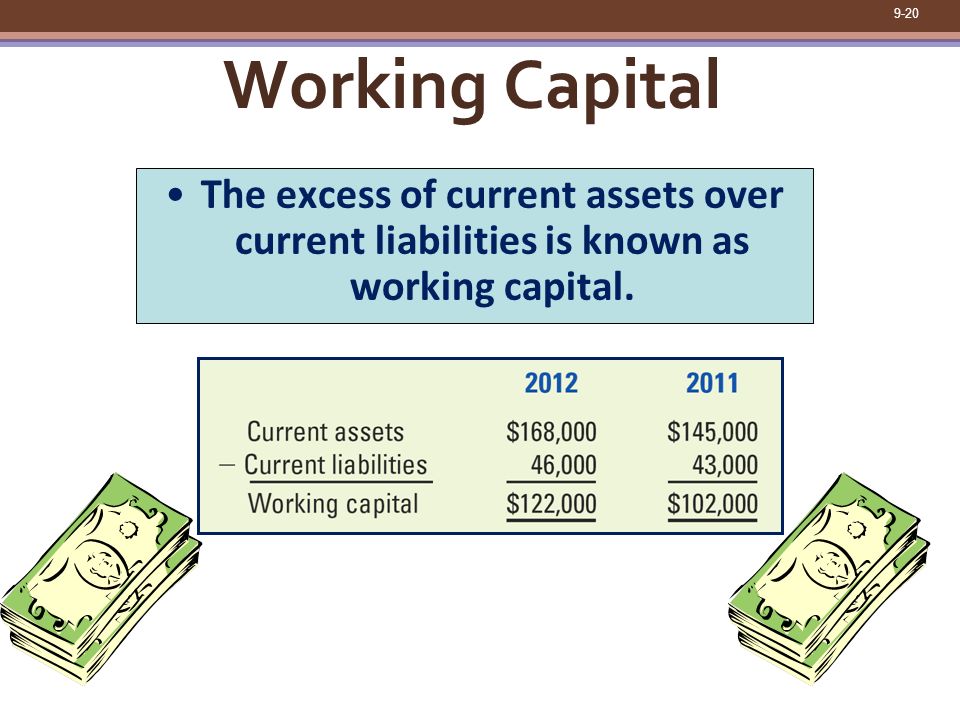 9-20

Working Capital

• The excess of current assets over current liabilities is known as working capital.

| | 2012 | 2011 |
|---|---|---|
| Current assets | \$168,000 | \$145,000 |
| − Current liabilities | 46,000 | 43,000 |
| Working capital | \$122,000 | \$102,000 |